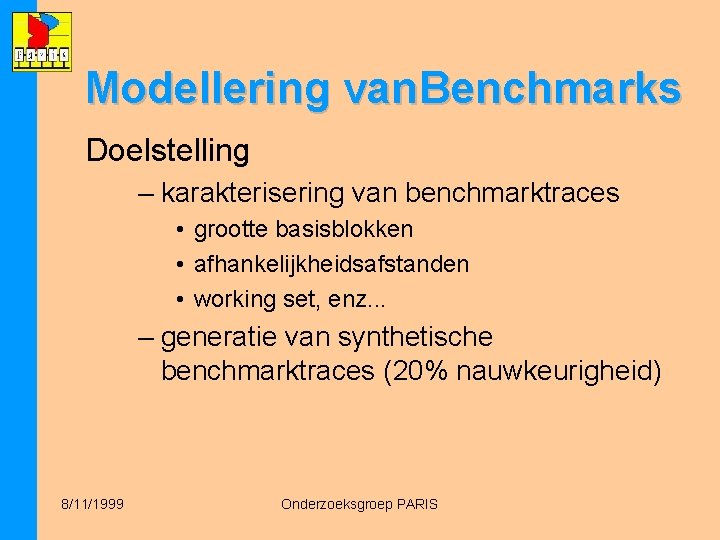 paris

Modellering vanBenchmarks

Doelstelling

– karakterisering van benchmarktraces

• grootte basisblokken

• afhankelijkheidsafstanden

• working set, enz...

– generatie van synthetische benchmarktraces (20% nauwkeurigheid)

8/11/1999

Onderzoeksgroep PARIS